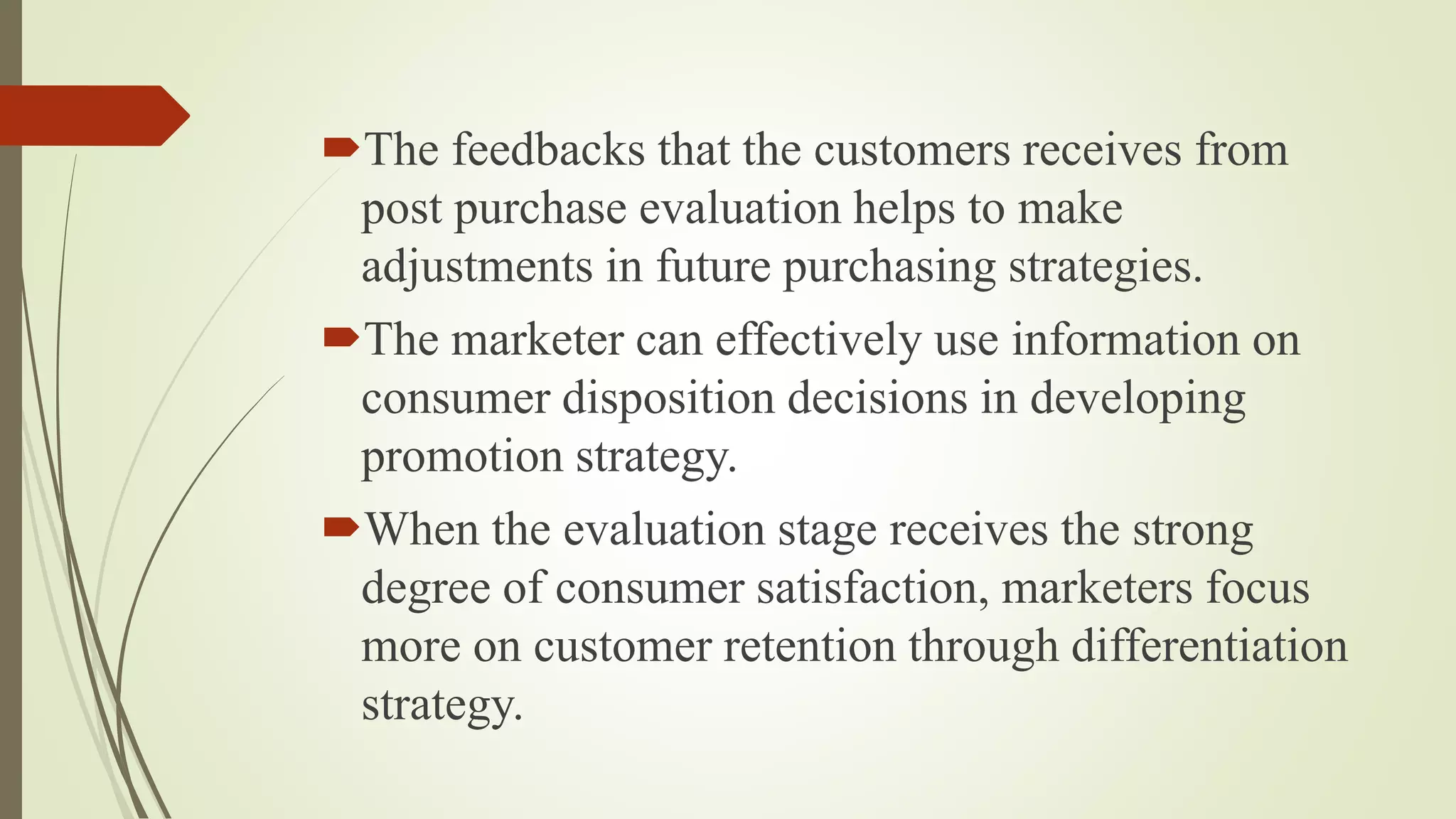 The feedbacks that the customers receives from post purchase evaluation helps to make adjustments in future purchasing strategies.

The marketer can effectively use information on consumer disposition decisions in developing promotion strategy.

When the evaluation stage receives the strong degree of consumer satisfaction, marketers focus more on customer retention through differentiation strategy.